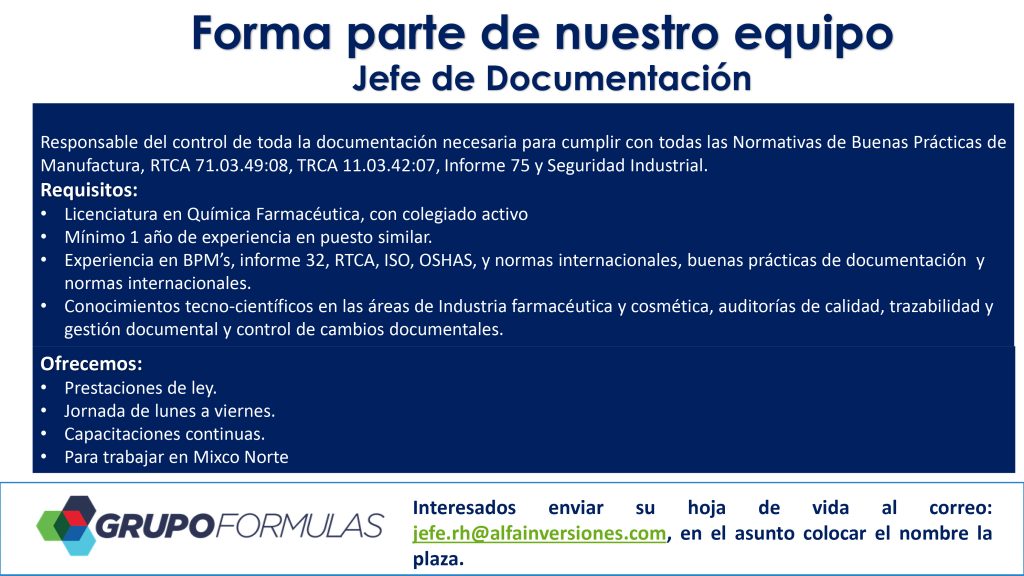 Forma parte de nuestro equipo
Jefe de Documentación

Responsable del control de toda la documentación necesaria para cumplir con todas las Normativas de Buenas Prácticas de Manufactura, RTCA 71.03.49:08, TRCA 11.03.42:07, Informe 75 y Seguridad Industrial.

Requisitos:
• Licenciatura en Química Farmacéutica, con colegiado activo
• Mínimo 1 año de experiencia en puesto similar.
• Experiencia en BPM's, informe 32, RTCA, ISO, OSHAS, y normas internacionales, buenas prácticas de documentación y normas internacionales.
• Conocimientos tecno-científicos en las áreas de Industria farmacéutica y cosmética, auditorías de calidad, trazabilidad y gestión documental y control de cambios documentales.

Ofrecemos:
• Prestaciones de ley.
• Jornada de lunes a viernes.
• Capacitaciones continuas.
• Para trabajar en Mixco Norte

GRUPOFORMULAS

Interesados enviar su hoja de vida al correo: jefe.rh@alfainversiones.com, en el asunto colocar el nombre la plaza.